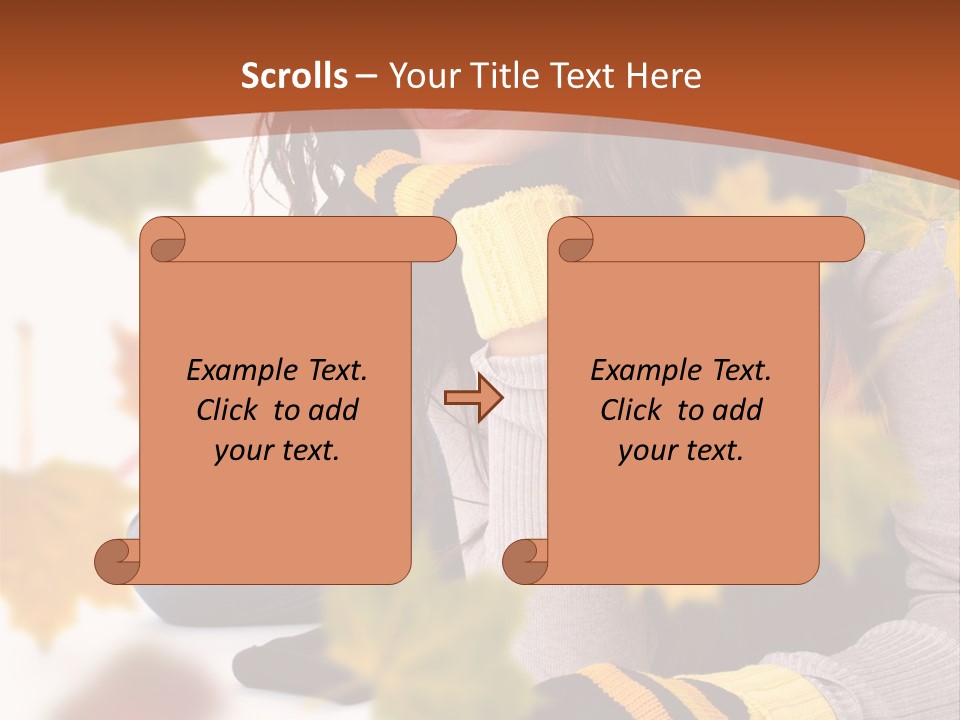 Scrolls – Your Title Text Here

Example Text. Click to add your text.

Example Text. Click to add your text.